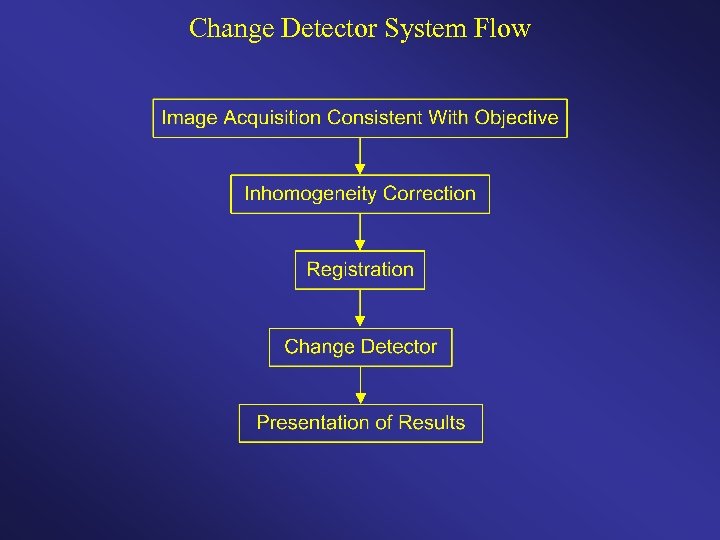 Change Detector System Flow

Image Acquisition Consistent With Objective

Inhomogeneity Correction

Registration

Change Detector

Presentation of Results